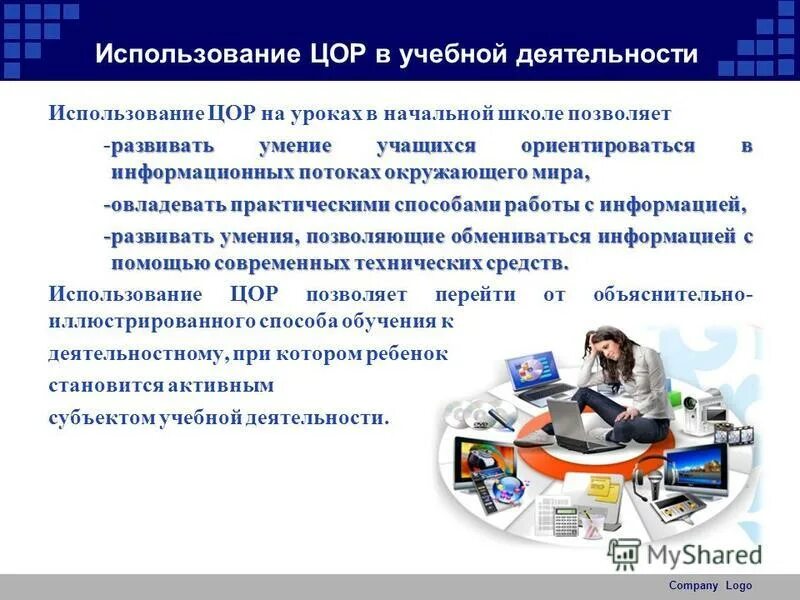 Использование ЦОР в учебной деятельности

Использование ЦОР на уроках в начальной школе позволяет

-развивать умение учащихся ориентироваться в информационных потоках окружающего мира,

-овладевать практическими способами работы с информацией,

-развивать умения, позволяющие обмениваться информацией с помощью современных технических средств.

Использование ЦОР позволяет перейти от объяснительно-иллюстрированного способа обучения к

деятельностному, при котором ребенок

становится активным

субъектом учебной деятельности.

MyShared

Company Logo